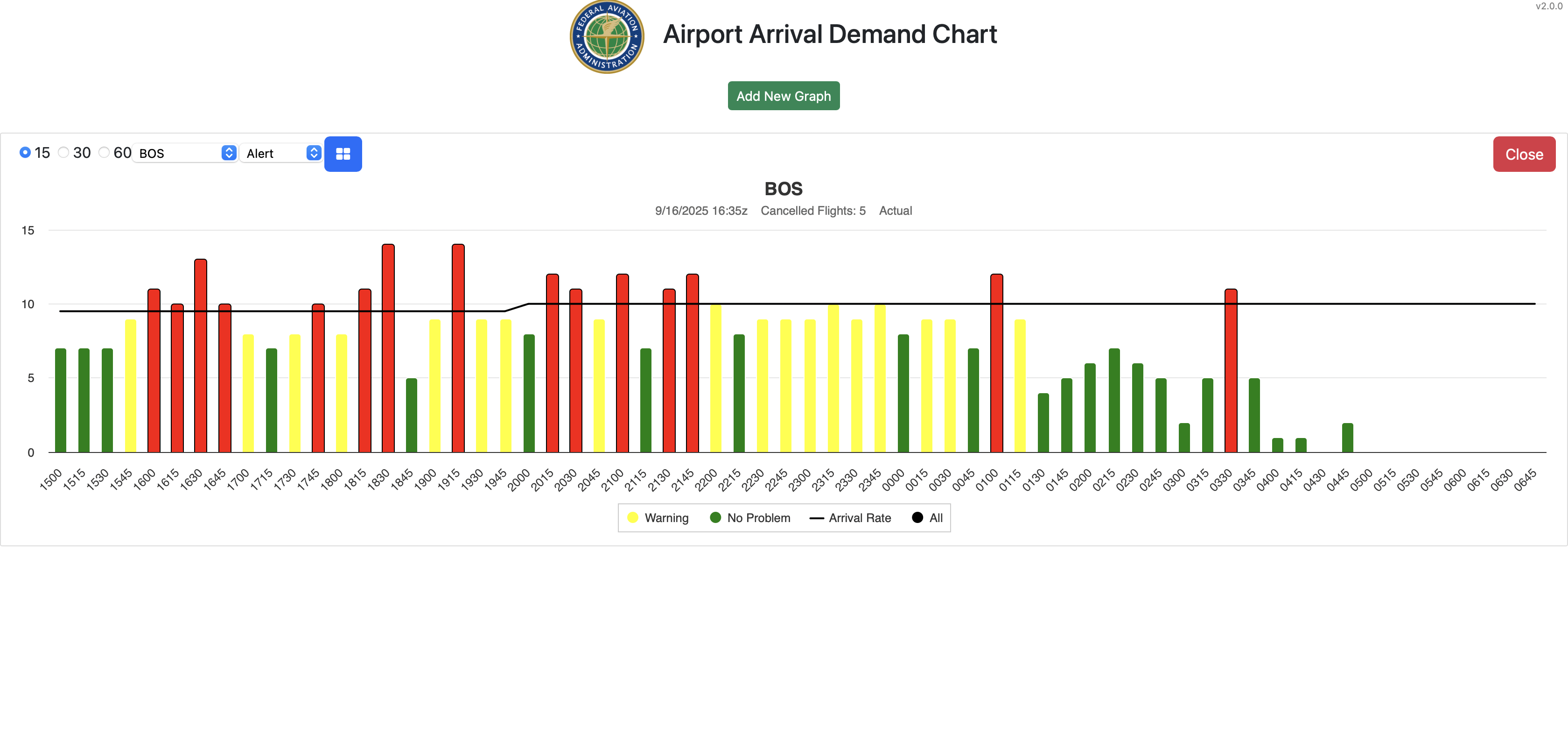 v2.0.0

FEDERAL AVIATION ADMINISTRATION

Airport Arrival Demand Chart

Add New Graph

15 30 60 BOS Alert

Close

BOS

9/16/2025 16:35z Cancelled Flights: 5 Actual

15
10
5
0

1500 1515 1530 1545 1600 1615 1630 1645 1700 1715 1730 1745 1800 1815 1830 1845 1900 1915 1930 1945 2000 2015 2030 2045 2100 2115 2130 2145 2200 2215 2230 2245 2300 2315 2330 2345 0000 0015 0030 0045 0100 0115 0130 0145 0200 0215 0230 0245 0300 0315 0330 0345 0400 0415 0430 0445 0500 0515 0530 0545 0600 0615 0630 0645

Warning No Problem Arrival Rate All